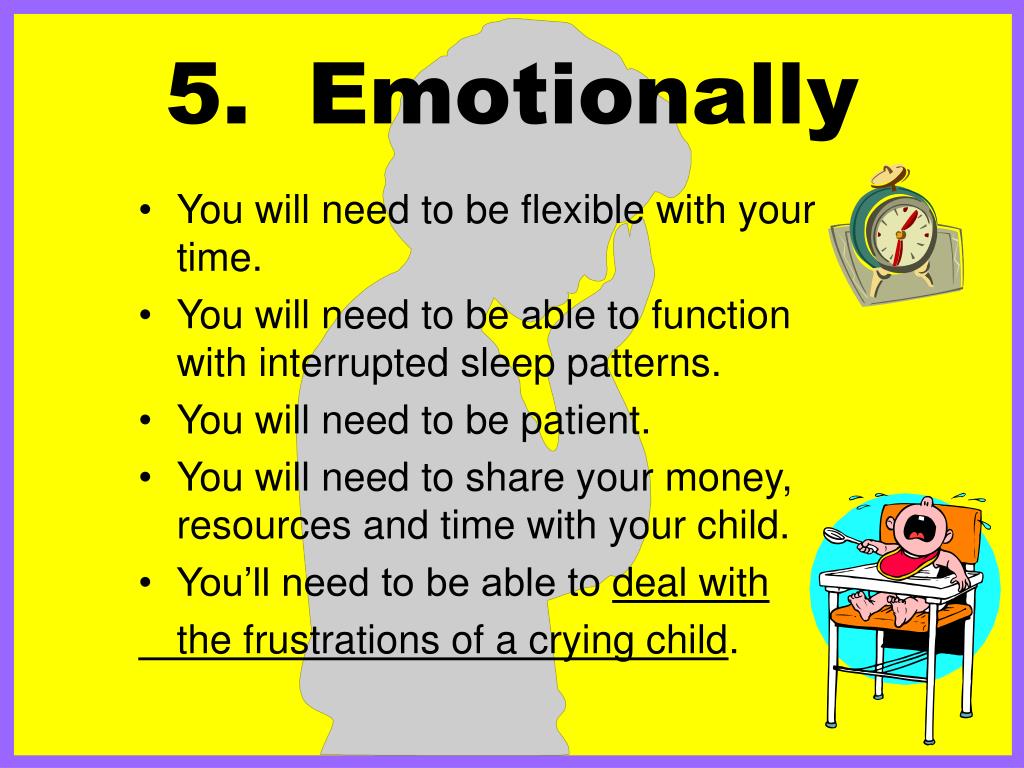 5. Emotionally

• You will need to be flexible with your time.
• You will need to be able to function with interrupted sleep patterns.
• You will need to be patient.
• You will need to share your money, resources and time with your child.
• You'll need to be able to deal with the frustrations of a crying child.